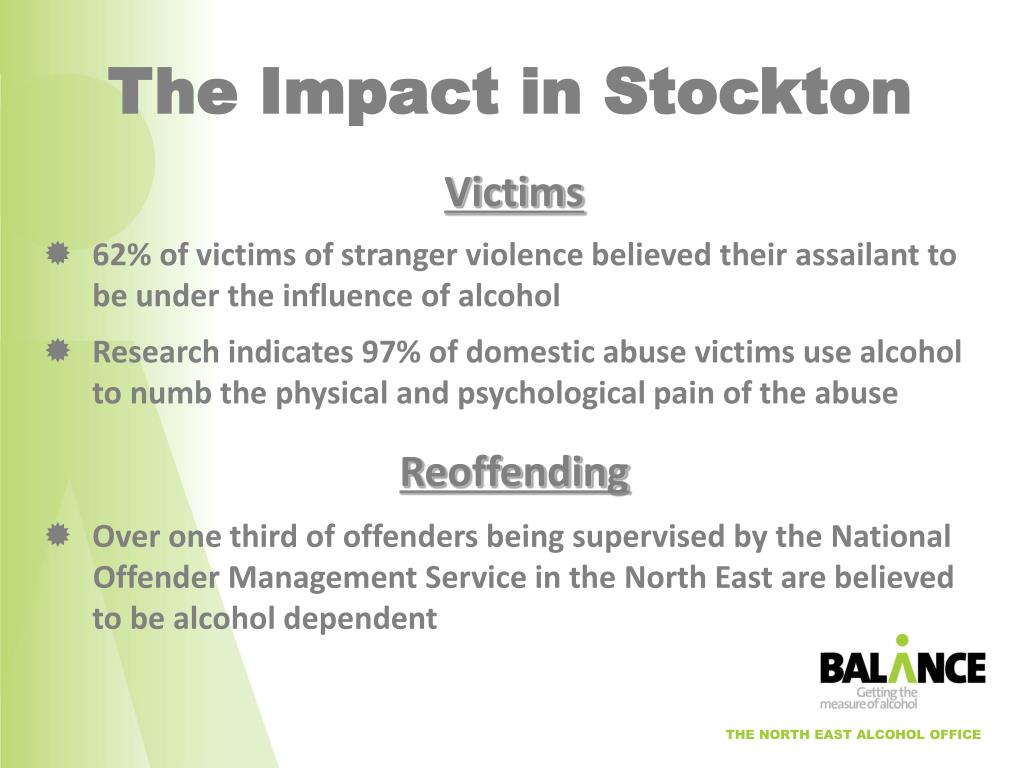 The Impact in Stockton

Victims

62% of victims of stranger violence believed their assailant to be under the influence of alcohol

Research indicates 97% of domestic abuse victims use alcohol to numb the physical and psychological pain of the abuse

Reoffending

Over one third of offenders being supervised by the National Offender Management Service in the North East are believed to be alcohol dependent

BALANCE
Getting the measure of alcohol

THE NORTH EAST ALCOHOL OFFICE